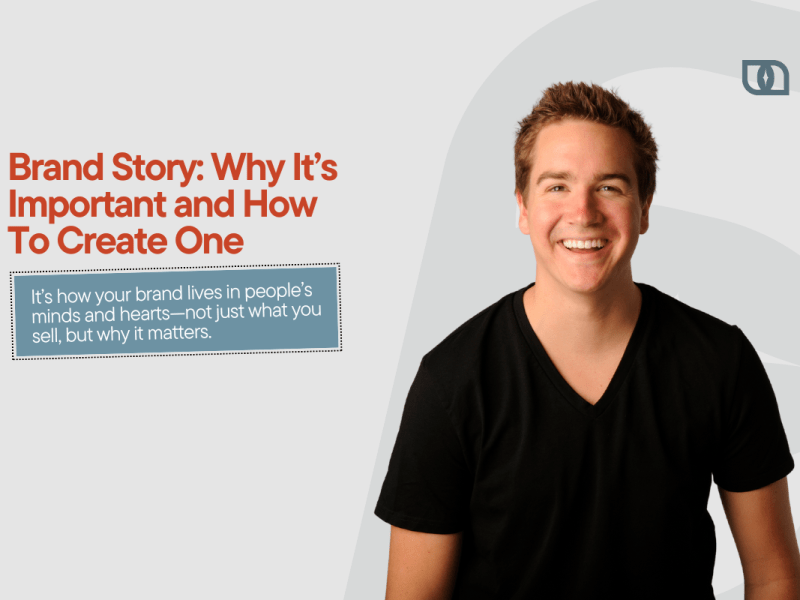 Brand Story: Why It's Important and How To Create One

It's how your brand lives in people's minds and hearts—not just what you sell, but why it matters.